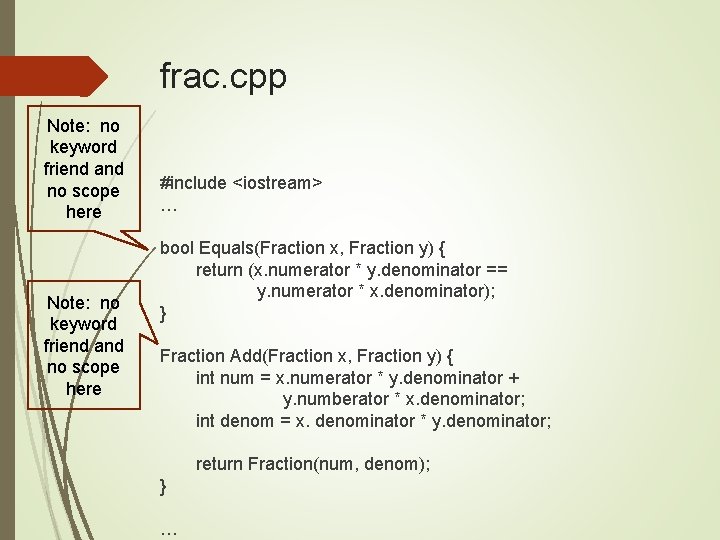 frac.cpp

Note: no keyword friend and no scope here

Note: no keyword friend and no scope here

#include <iostream>
…

bool Equals(Fraction x, Fraction y) {
return (x.numerator * y.denominator ==
y.numerator * x.denominator);
}

Fraction Add(Fraction x, Fraction y) {
int num = x.numerator * y.denominator +
y.numberator * x.denominator;
int denom = x. denominator * y.denominator;

return Fraction(num, denom);
}

…